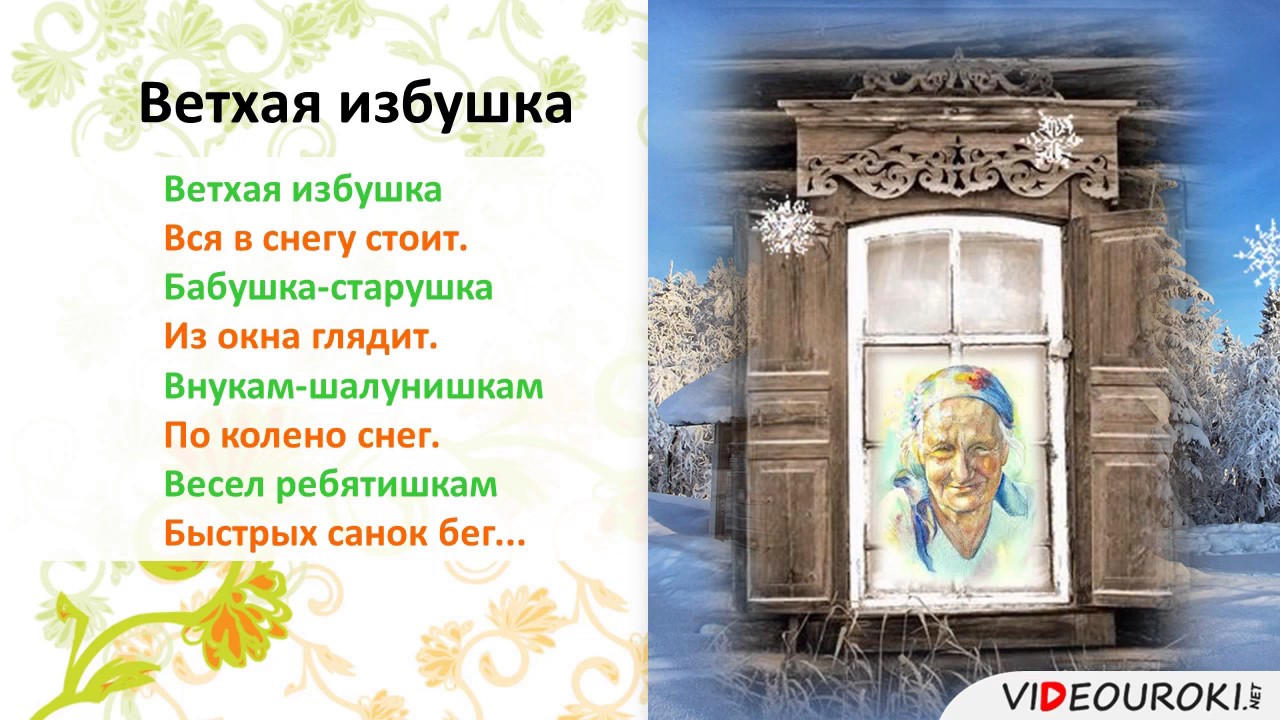 Ветхая избушка

Ветхая избушка
Вся в снегу стоит.
Бабушка-старушка
Из окна глядит.
Внукам-шалунишкам
По колено снег.
Весел ребятишкам
Быстрых санок бег...

VIDEOUROKI.NET